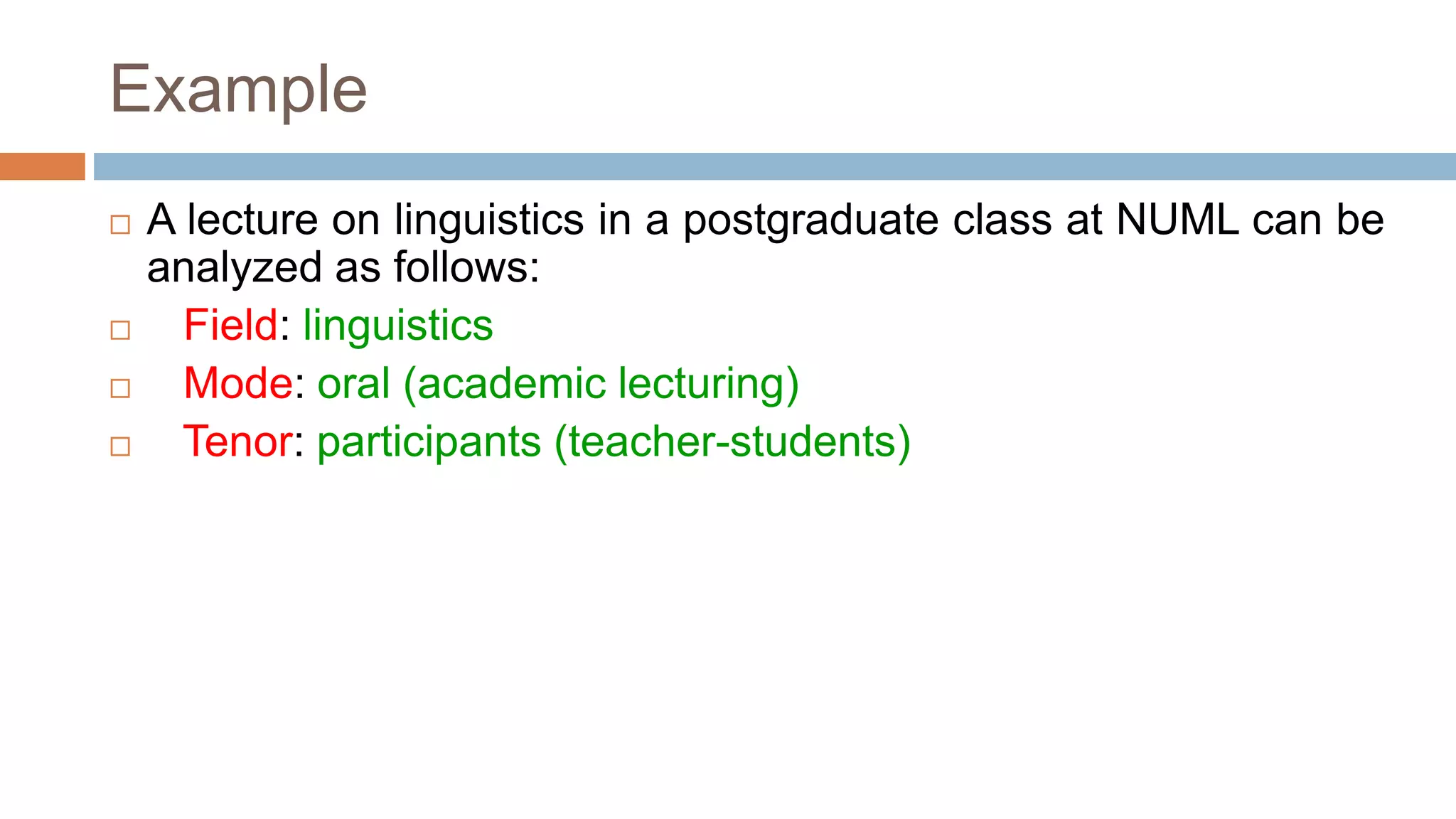 Example

□ A lecture on linguistics in a postgraduate class at NUML can be analyzed as follows:

□ Field: linguistics

□ Mode: oral (academic lecturing)

□ Tenor: participants (teacher-students)